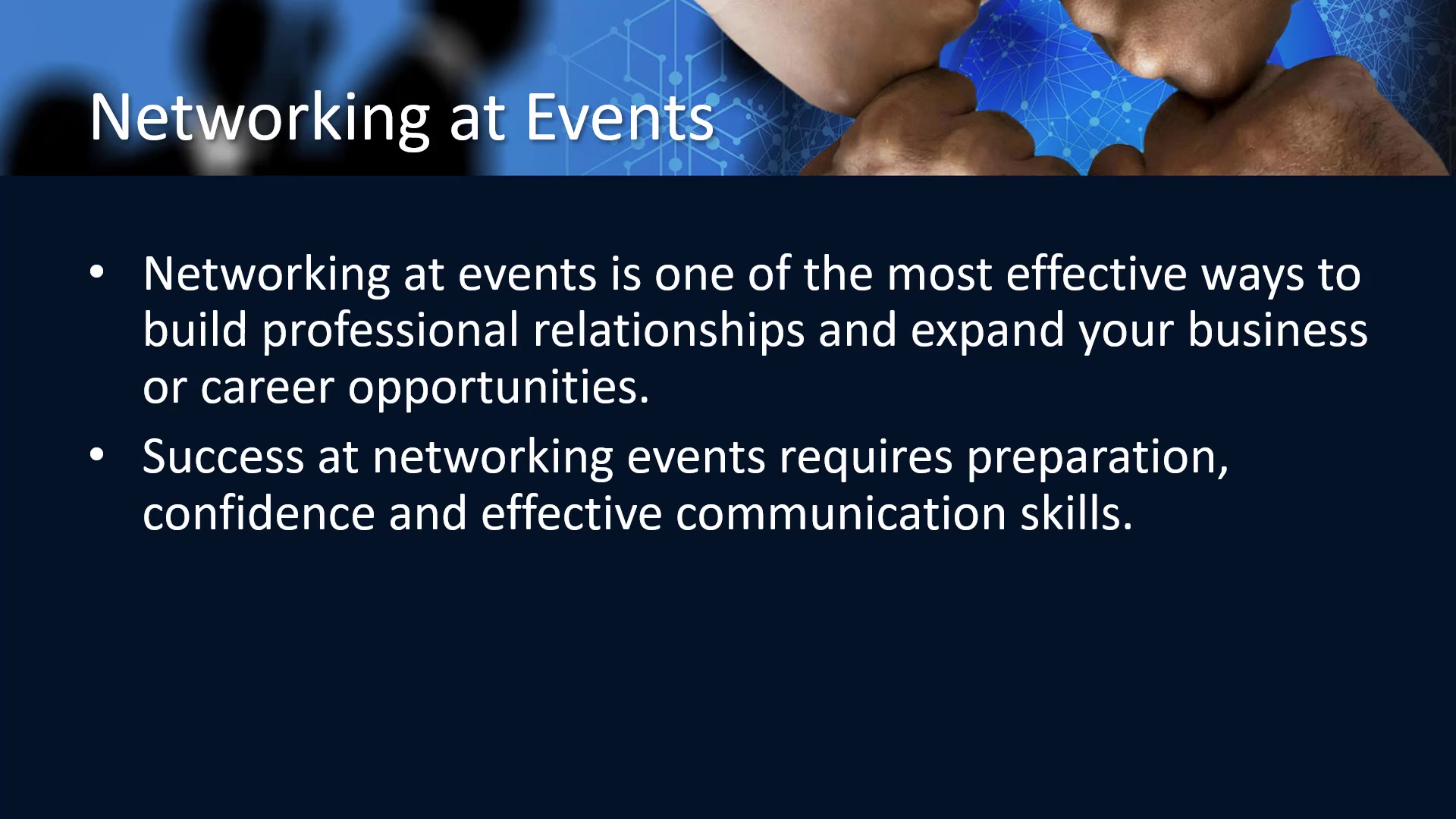 Networking at Events

• Networking at events is one of the most effective ways to build professional relationships and expand your business or career opportunities.

• Success at networking events requires preparation, confidence and effective communication skills.